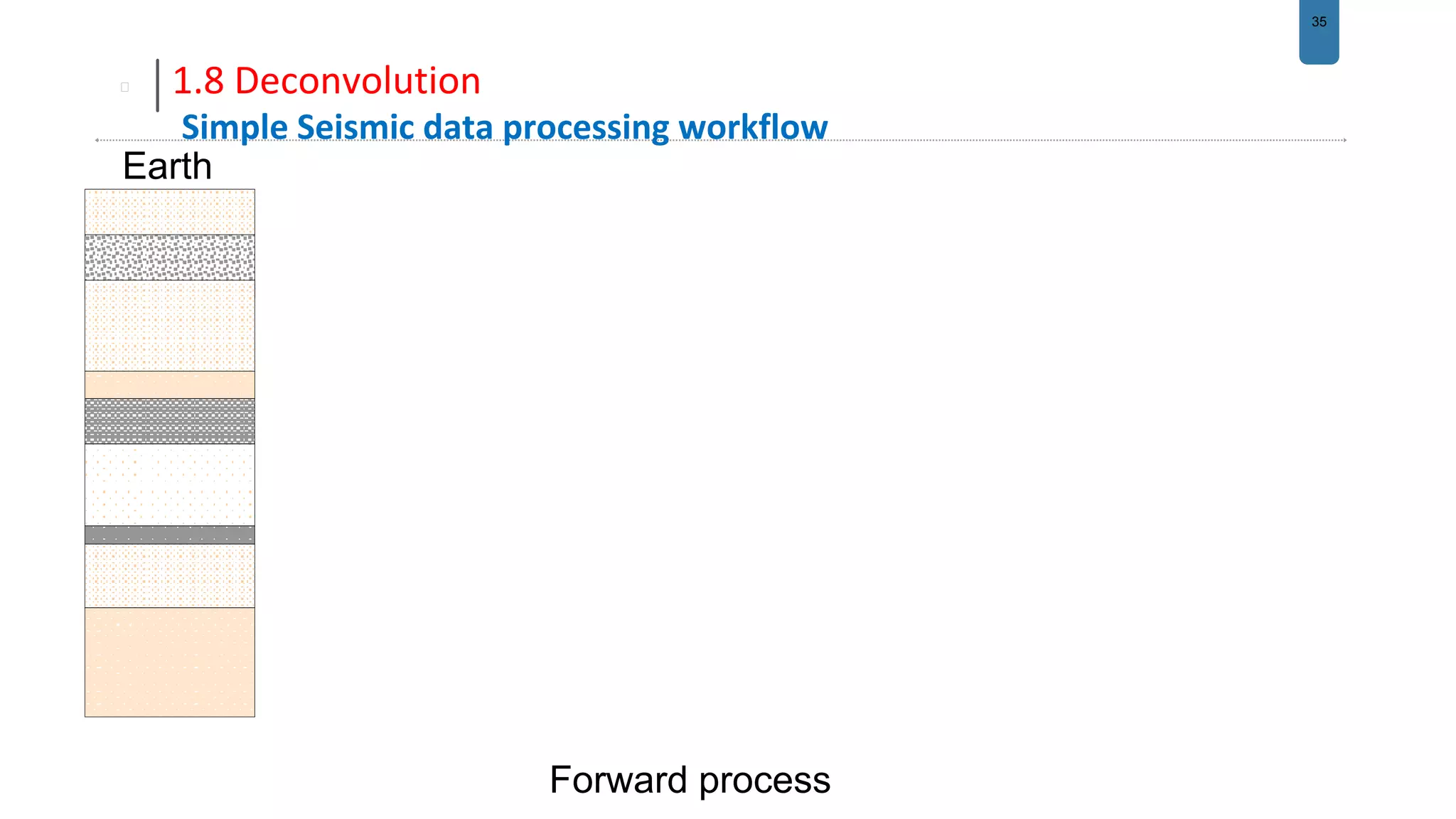 35

1.8 Deconvolution

Simple Seismic data processing workflow

Earth

Forward process